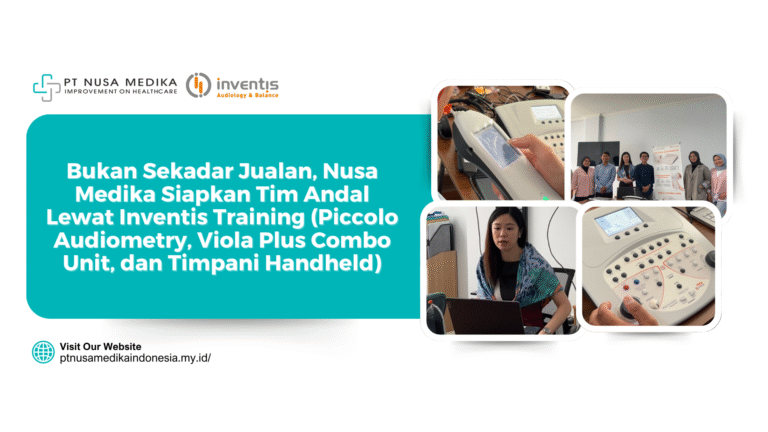 PT NUSA MEDIKA
IMPROVEMENT ON HEALTHCARE

inventis
Audiology & Balance

Bukan Sekadar Jualan, Nusa Medika Siapkan Tim Andal Lewat Inventis Training (Piccolo Audiometry, Viola Plus Combo Unit, dan Timpani Handheld)

Visit Our Website
ptnusamedikaindonesia.my.id/